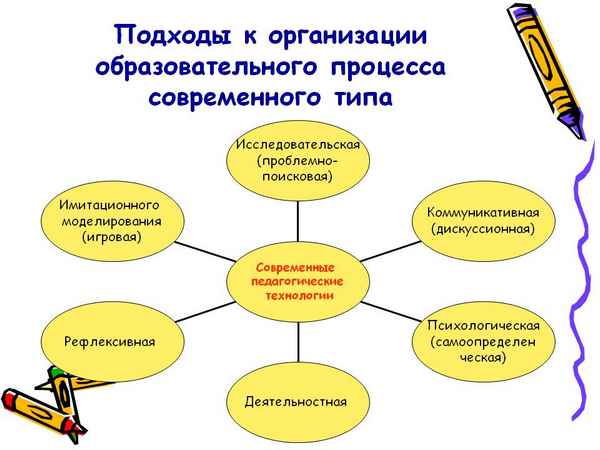 Подходы к организации образовательного процесса современного типа

Исследовательская (проблемно-поисковая)

Имитационного моделирования (игровая)

Коммуникативная (дискуссионная)

Современные педагогические технологии

Рефлексивная

Психологическая (самоопределен ческая)

Деятельностная